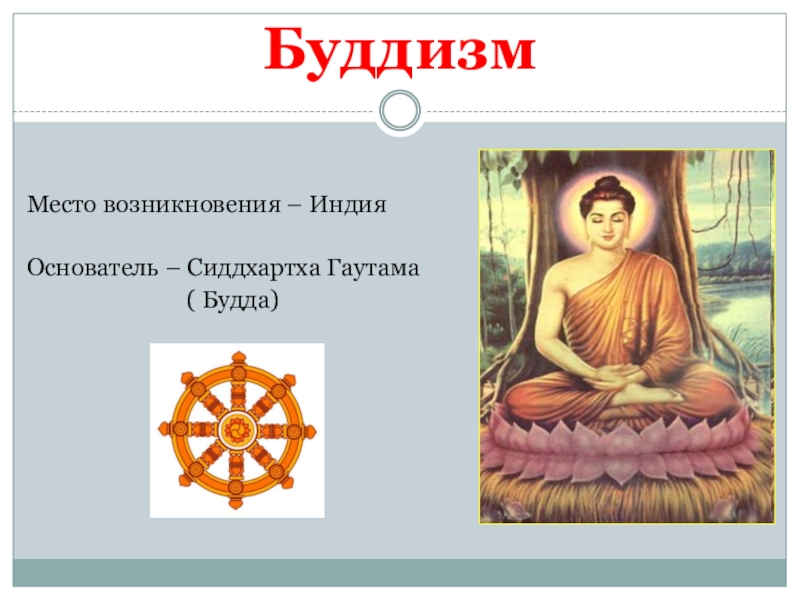 Буддизм

Место возникновения – Индия

Основатель – Сиддхартха Гаутама
( Будда)